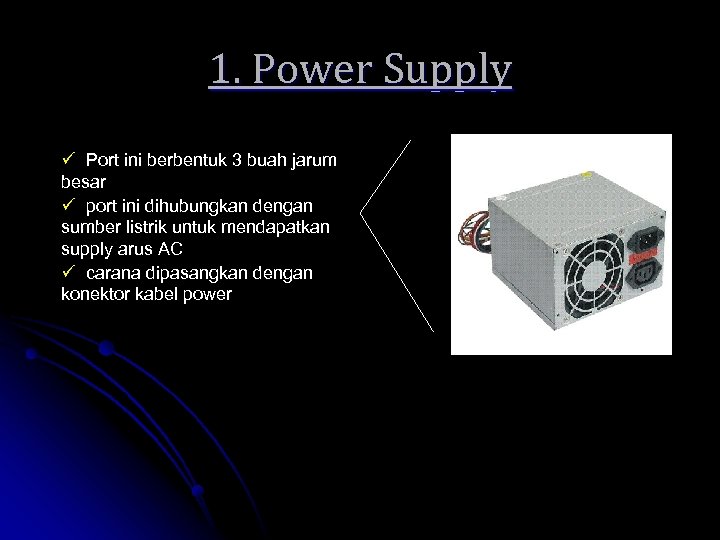 1. Power Supply

✓ Port ini berbentuk 3 buah jarum besar
✓ port ini dihubungkan dengan sumber listrik untuk mendapatkan supply arus AC
✓ carana dipasangkan dengan konektor kabel power